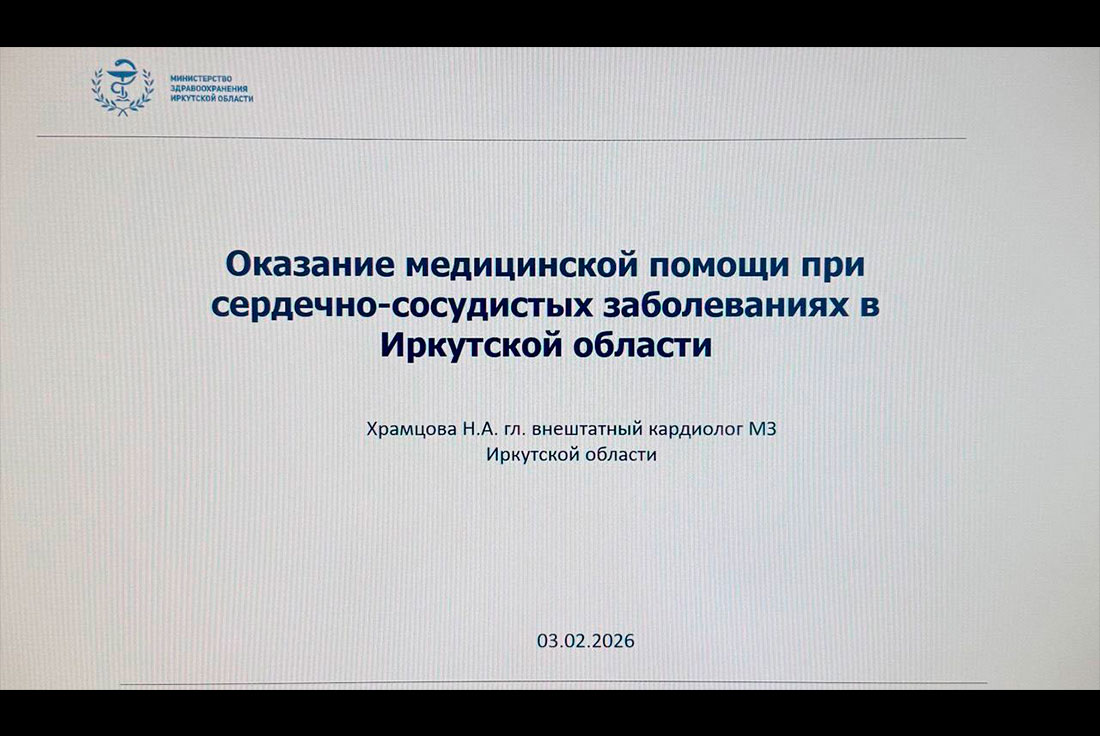 МИНИСТЕРСТВО
ЗДРАВООХРАНЕНИЯ
ИРКУТСКОЙ ОБЛАСТИ

Оказание медицинской помощи при сердечно-сосудистых заболеваниях в Иркутской области

Храмцова Н.А. гл. внештатный кардиолог МЗ Иркутской области

03.02.2026